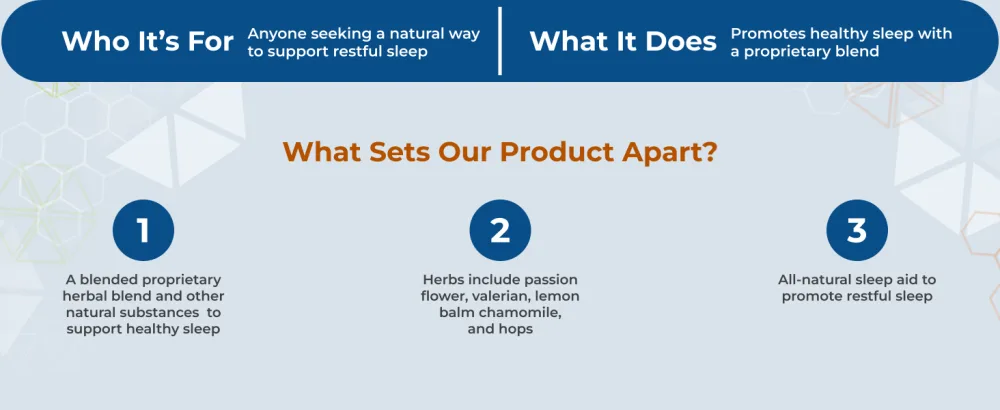 Who It's For
Anyone seeking a natural way to support restful sleep

What It Does
Promotes healthy sleep with a proprietary blend

What Sets Our Product Apart?

1

A blended proprietary herbal blend and other natural substances to support healthy sleep

2

Herbs include passion flower, valerian, lemon balm chamomile, and hops

3

All-natural sleep aid to promote restful sleep